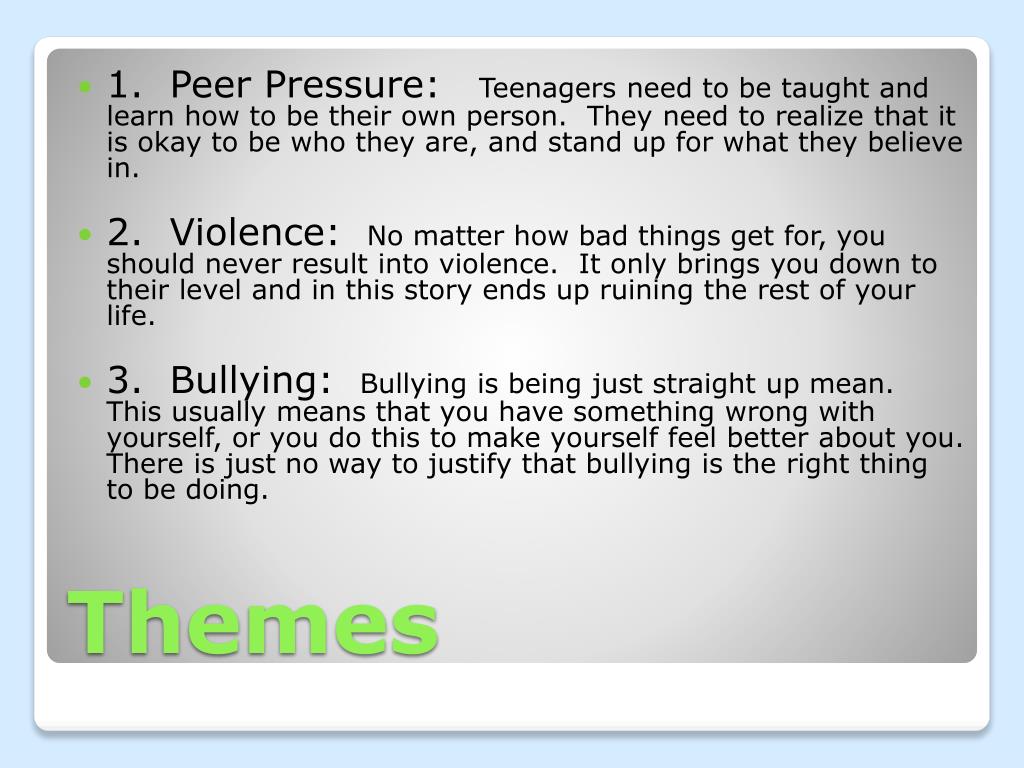 1. Peer Pressure: Teenagers need to be taught and learn how to be their own person. They need to realize that it is okay to be who they are, and stand up for what they believe in.

2. Violence: No matter how bad things get for, you should never result into violence. It only brings you down to their level and in this story ends up ruining the rest of your life.

3. Bullying: Bullying is being just straight up mean. This usually means that you have something wrong with yourself, or you do this to make yourself feel better about you. There is just no way to justify that bullying is the right thing to be doing.

Themes